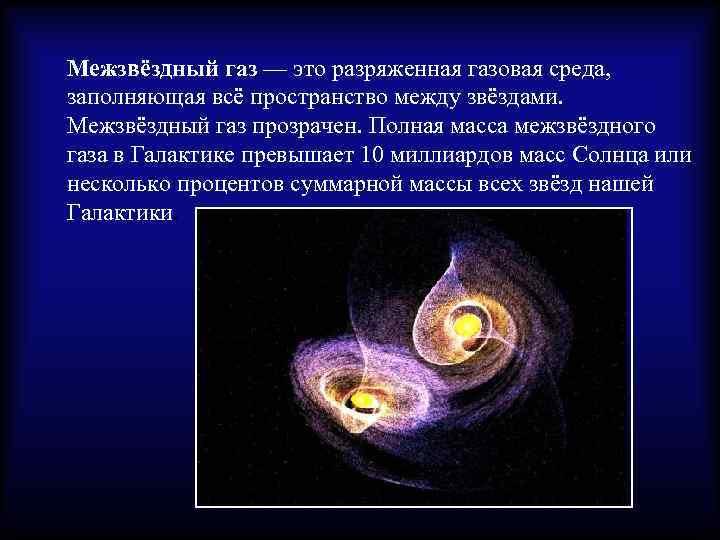 Межзвёздный газ — это разряженная газовая среда, заполняющая всё пространство между звёздами. Межзвёздный газ прозрачен. Полная масса межзвёздного газа в Галактике превышает 10 миллиардов масс Солнца или несколько процентов суммарной массы всех звёзд нашей Галактики